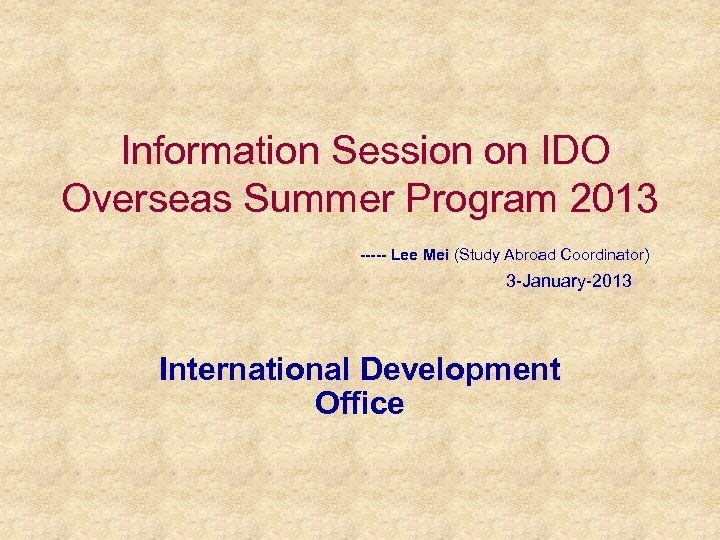 Information Session on IDO Overseas Summer Program 2013

----- Lee Mei (Study Abroad Coordinator)
3-January-2013

International Development Office